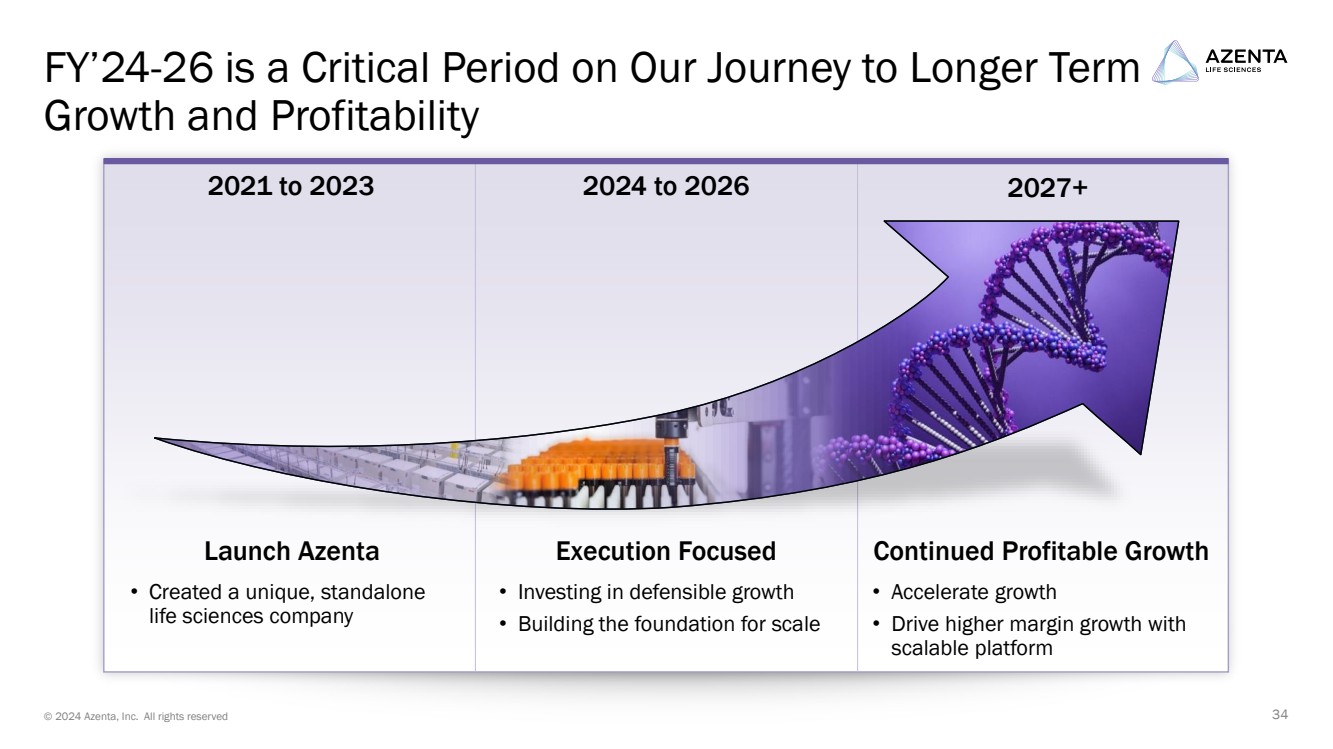 FY'24-26 is a Critical Period on Our Journey to Longer Term Growth and Profitability

AZENTA
LIFE SCIENCES

2021 to 2023

Launch Azenta

• Created a unique, standalone life sciences company

2024 to 2026

Execution Focused

• Investing in defensible growth
• Building the foundation for scale

2027+

Continued Profitable Growth

• Accelerate growth
• Drive higher margin growth with scalable platform

© 2024 Azenta, Inc. All rights reserved

34